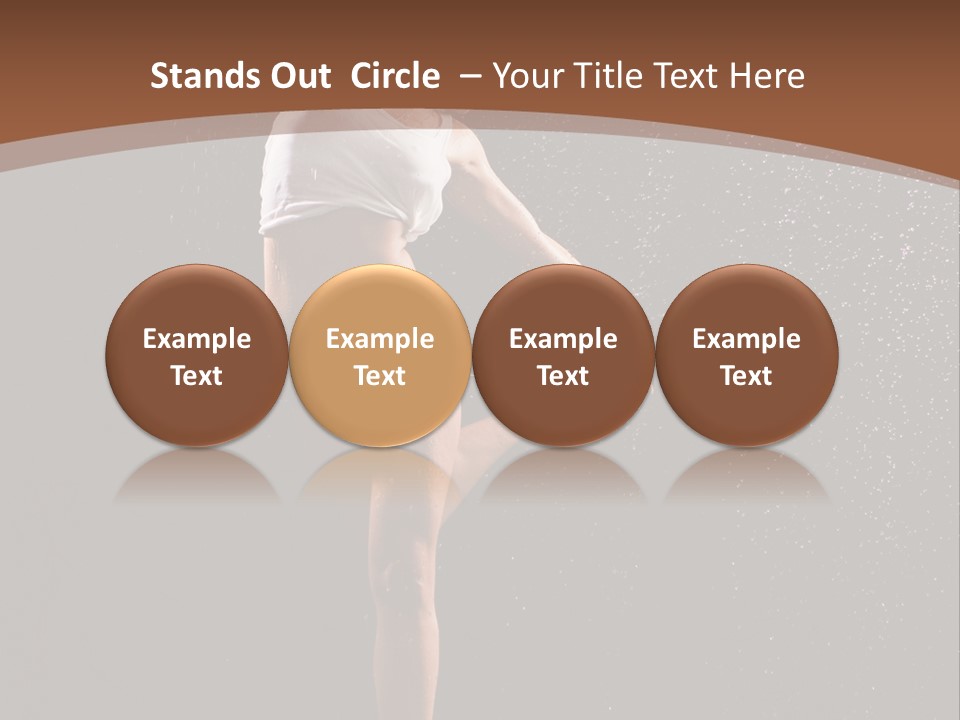 Stands Out  Circle  – Your Title Text Here

Example Text

Example Text

Example Text

Example Text